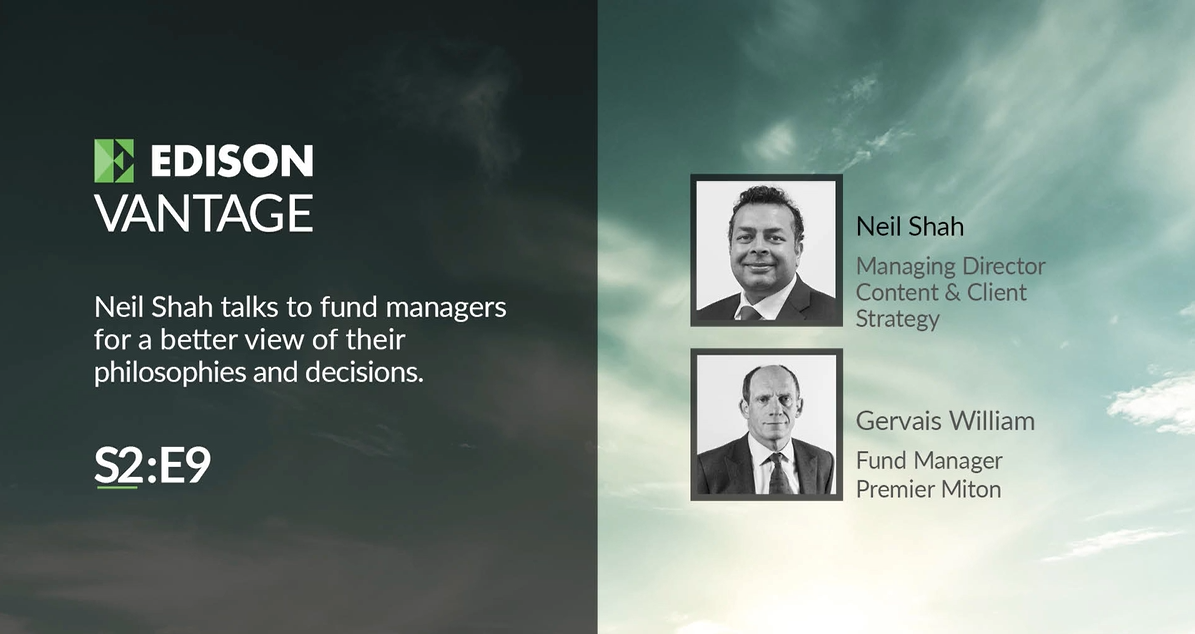 EDISON
VANTAGE

Neil Shah talks to fund managers for a better view of their philosophies and decisions.

S2:E9

Neil Shah
Managing Director
Content & Client
Strategy

Gervais William
Fund Manager
Premier Miton